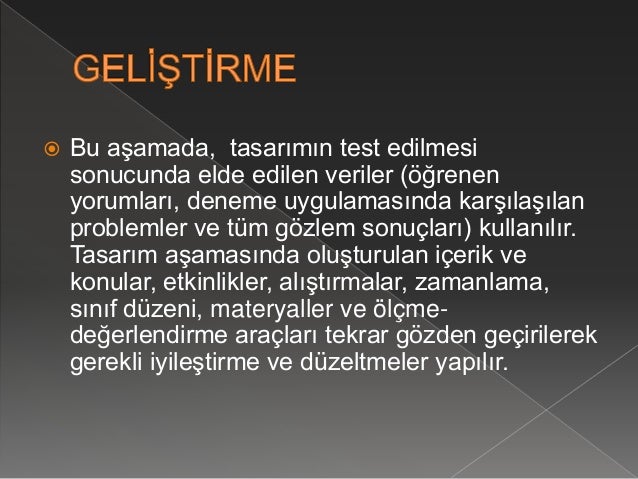 GELİŞTİRME

Bu aşamada, tasarımın test edilmesi sonucunda elde edilen veriler (öğrenen yorumları, deneme uygulamasında karşılaşılan problemler ve tüm gözlem sonuçları) kullanılır. Tasarım aşamasında oluşturulan içerik ve konular, etkinlikler, alıştırmalar, zamanlama, sınıf düzeni, materyaller ve ölçme-değerlendirme araçları tekrar gözden geçirilerek gerekli iyileştirme ve düzeltmeler yapılır.